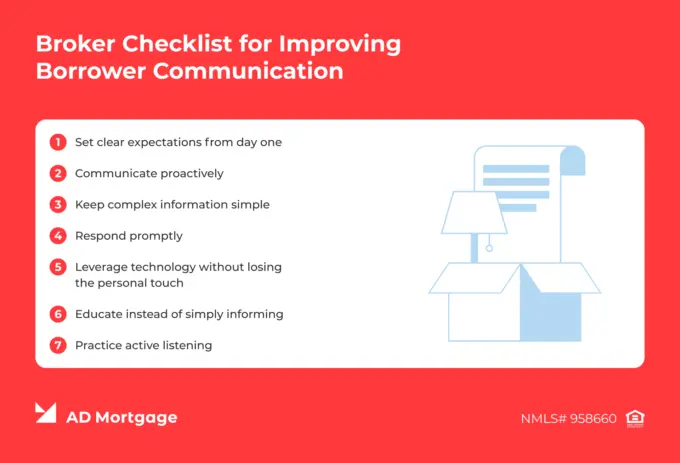 Broker Checklist for Improving Borrower Communication

1 Set clear expectations from day one

2 Communicate proactively

3 Keep complex information simple

4 Respond promptly

5 Leverage technology without losing the personal touch

6 Educate instead of simply informing

7 Practice active listening

AD Mortgage

NMLS# 958660